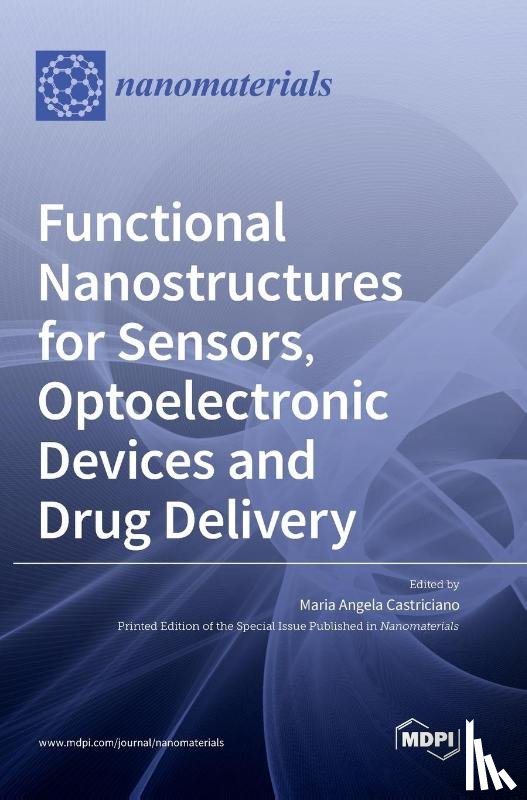 nanomaterials

Functional Nanostructures for Sensors, Optoelectronic Devices and Drug Delivery

Edited by
Maria Angela Castriciano
Printed Edition of the Special Issue Published in Nanomaterials

www.mdpi.com/journal/nanomaterials

MDPI